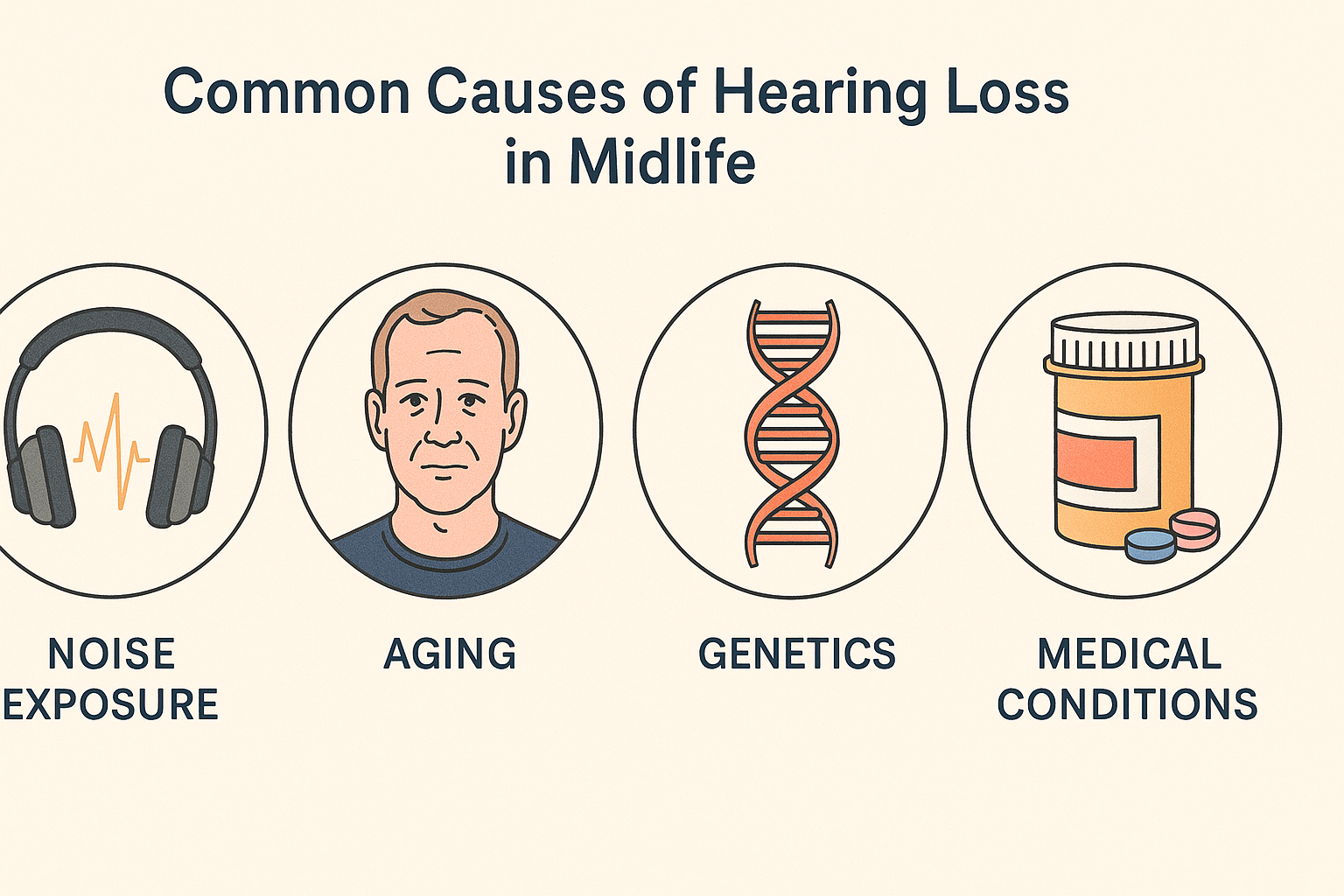 Common Causes of Hearing Loss in Midlife

NOISE EXPOSURE

AGING

GENETICS

MEDICAL CONDITIONS